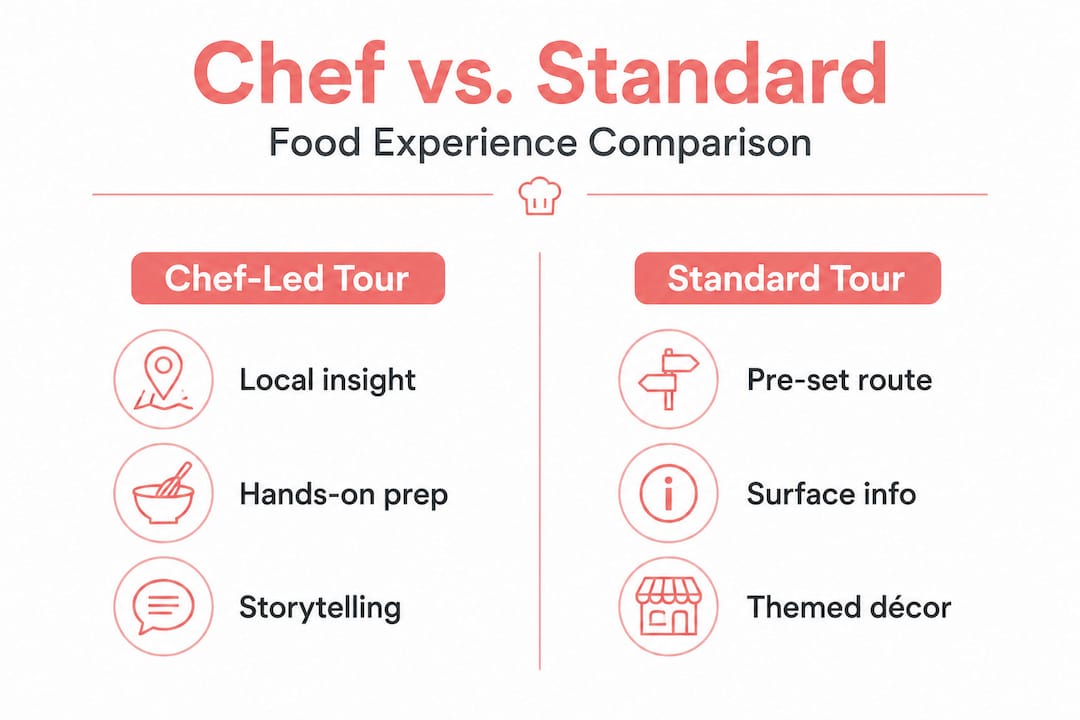 Chef vs. Standard
Food Experience Comparison

Chef-Led Tour

Local insight

Hands-on prep

Storytelling

Standard Tour

Pre-set route

Surface info

Themed décor